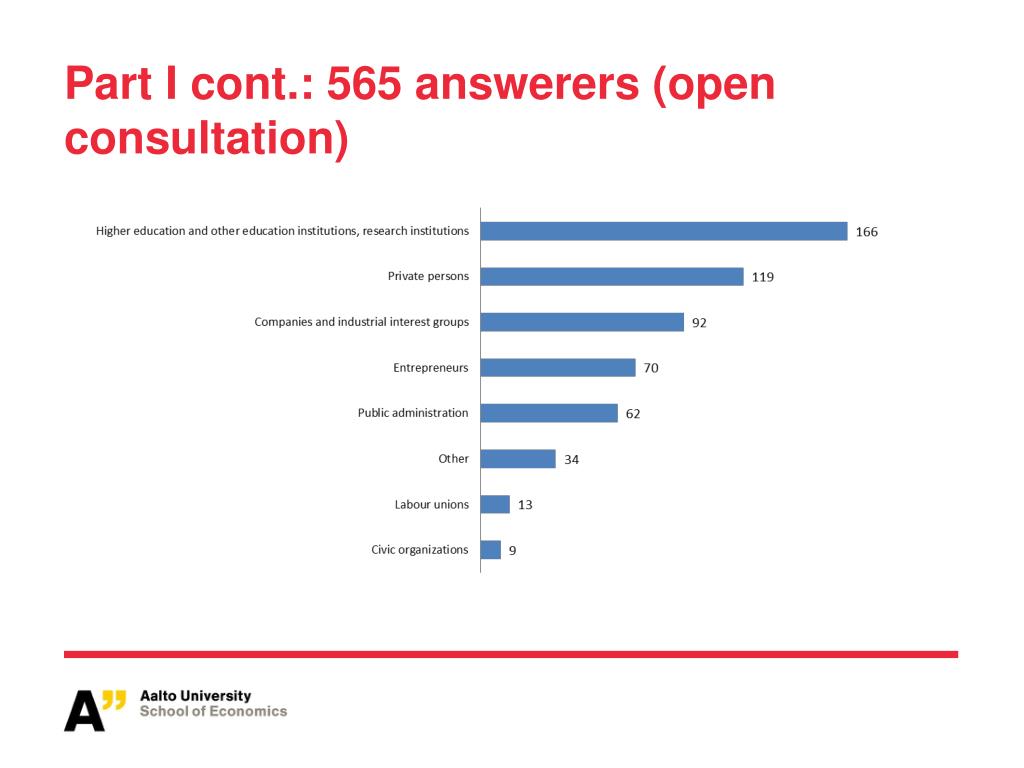 Part I cont.: 565 answerers (open consultation)

Higher education and other education institutions, research institutions 166
Private persons 119
Companies and industrial interest groups 92
Entrepreneurs 70
Public administration 62
Other 34
Labour unions 13
Civic organizations 9

A"
Aalto University
School of Economics